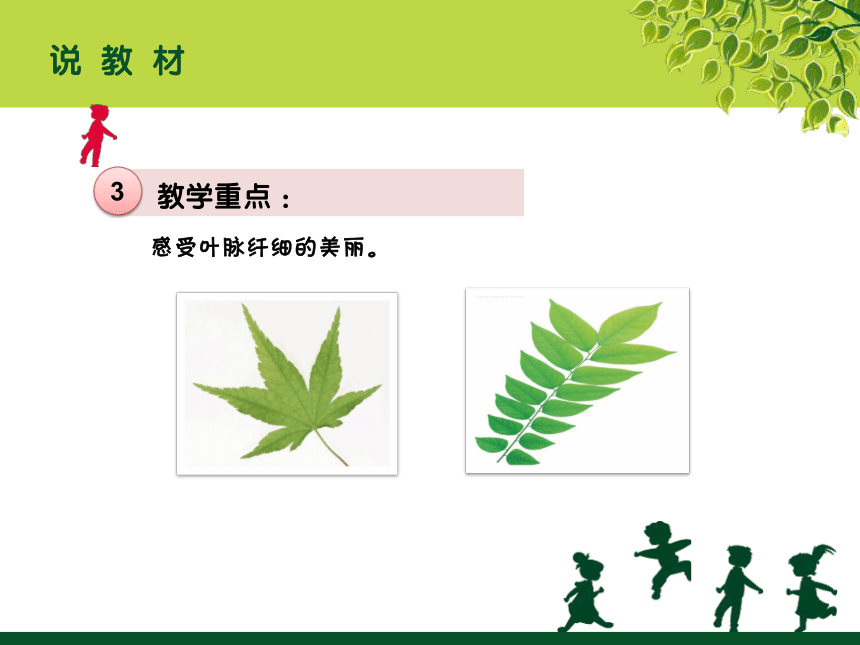 说 教 材

3 教学重点：

感受叶脉纤细的美丽。